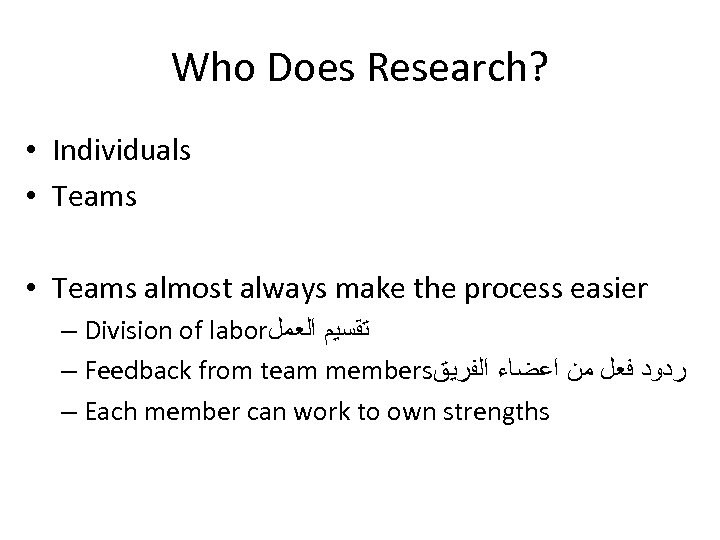 Who Does Research?

• Individuals
• Teams

• Teams almost always make the process easier
– Division of laborتقسيم العمل
– Feedback from team membersردود فعل من اعضاء الفريق
– Each member can work to own strengths